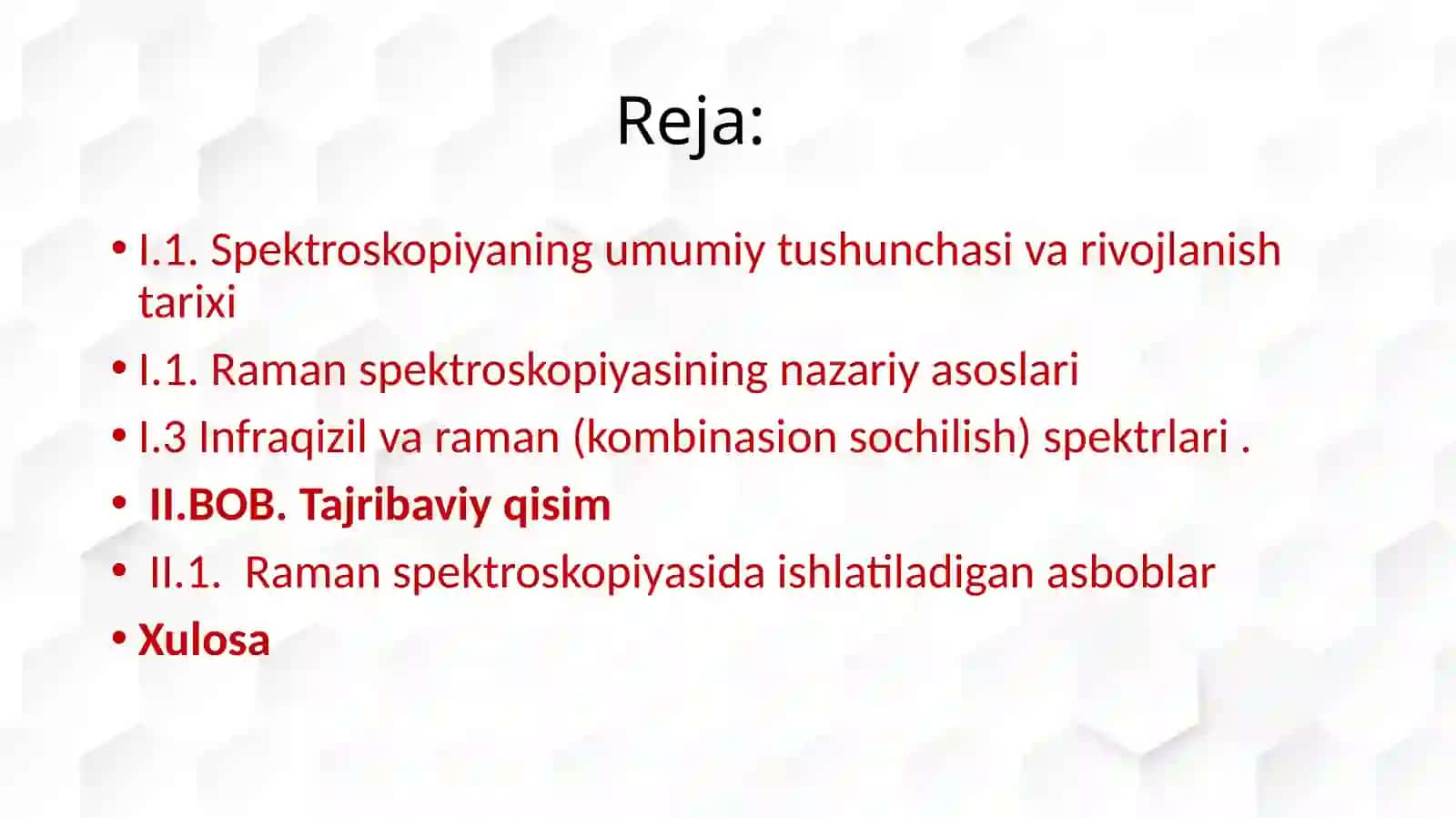 Reja:

• I.1. Spektroskopiyaning umumiy tushunchasi va rivojlanish tarixi
• I.1. Raman spektroskopiyasining nazariy asoslari
• I.3 Infraqizil va raman (kombinasion sochilish) spektrlari .
• II.BOB. Tajribaviy qisim
• II.1. Raman spektroskopiyasida ishlatiladigan asboblar
• Xulosa